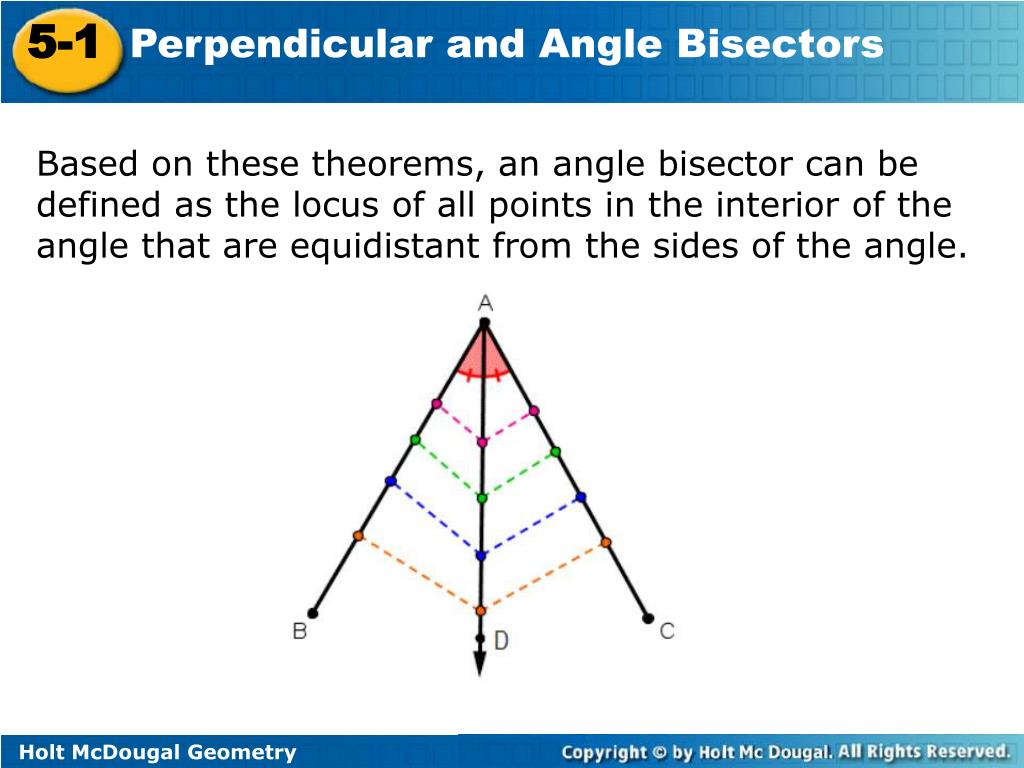 5-1 Perpendicular and Angle Bisectors

Based on these theorems, an angle bisector can be defined as the locus of all points in the interior of the angle that are equidistant from the sides of the angle.

A
B
D
C

Holt McDougal Geometry
Copyright © by Holt Mc Dougal. All Rights Reserved.